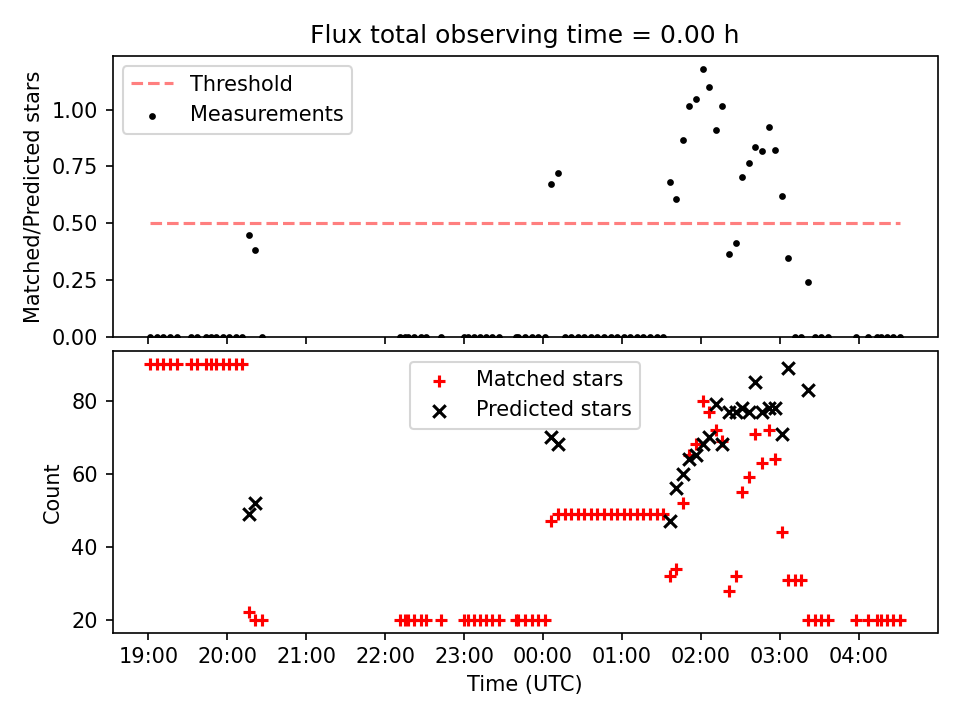 Flux total observing time = 0.00 h

Threshold
Measurements

Matched/Predicted stars

1.00
0.75
0.50
0.25
0.00

Matched stars
Predicted stars

Count

80
60
40
20

19:00 20:00 21:00 22:00 23:00 00:00 01:00 02:00 03:00 04:00

Time (UTC)